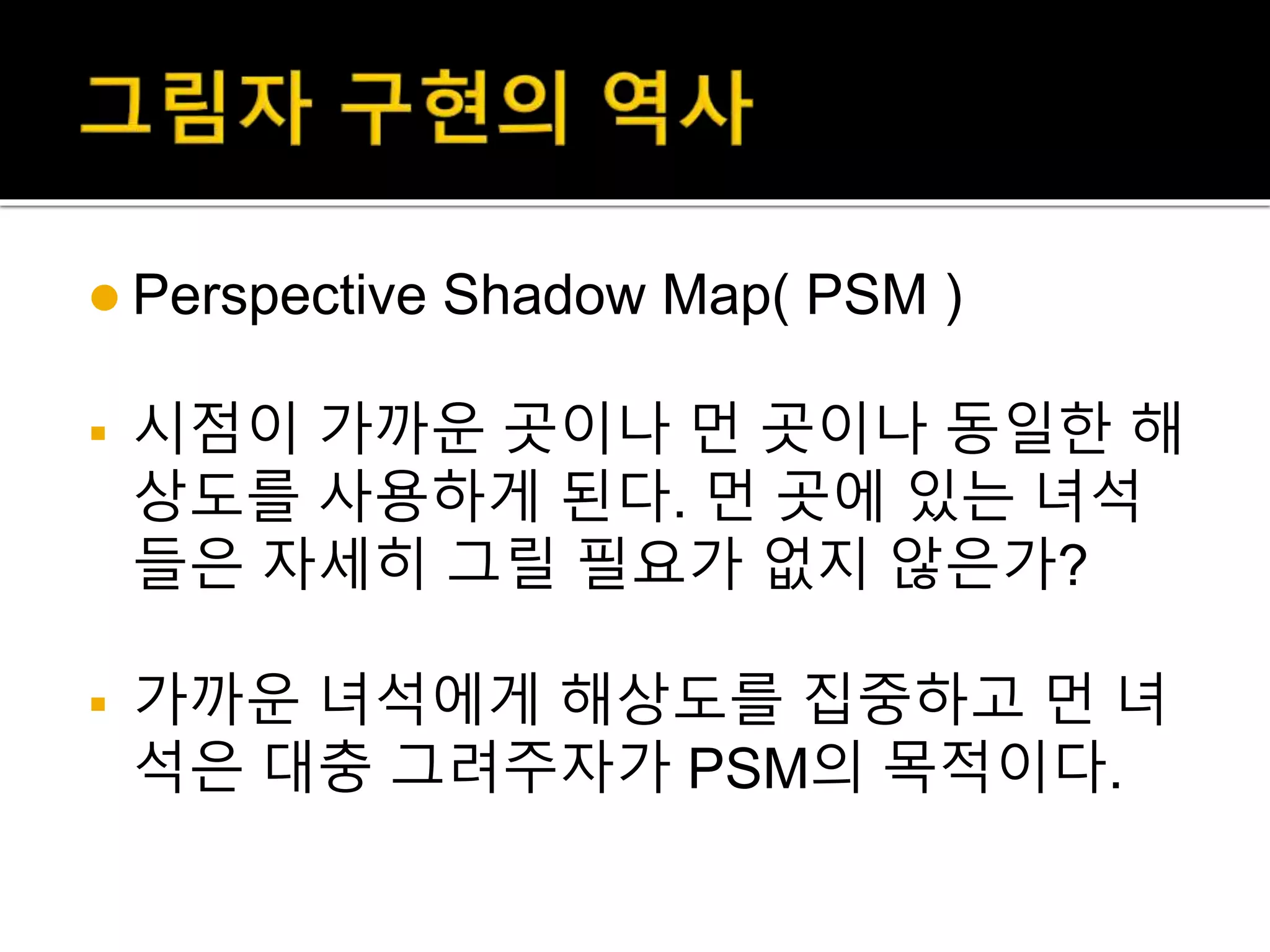 그림자 구현의 역사

Perspective Shadow Map( PSM )

시점이 가까운 곳이나 먼 곳이나 동일한 해상도를 사용하게 된다. 먼 곳에 있는 녀석들은 자세히 그릴 필요가 없지 않은가?

가까운 녀석에게 해상도를 집중하고 먼 녀석은 대충 그려주자가 PSM의 목적이다.